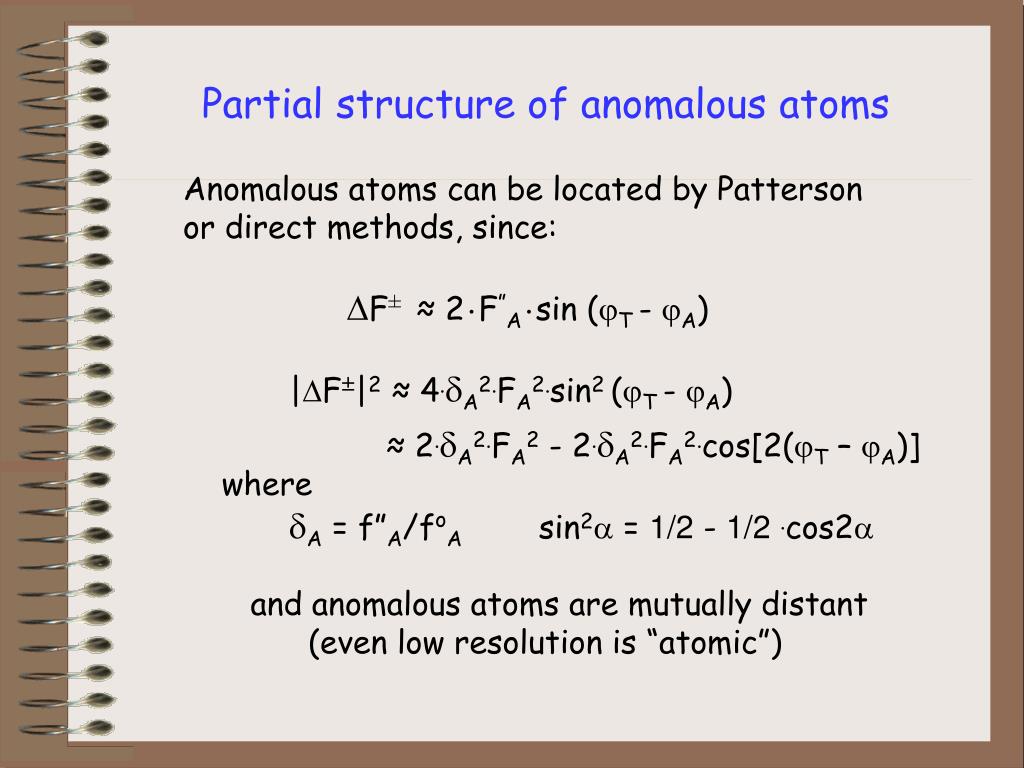 Partial structure of anomalous atoms

Anomalous atoms can be located by Patterson or direct methods, since:

$\Delta F^{\pm} \approx 2 \cdot F''_A \cdot \sin(\varphi_T - \varphi_A)$

$|\Delta F^{\pm}|^2 \approx 4 \cdot \delta_A^2 \cdot F_A^2 \cdot \sin^2(\varphi_T - \varphi_A)$

$\approx 2 \cdot \delta_A^2 \cdot F_A^2 - 2 \cdot \delta_A^2 \cdot F_A^2 \cdot \cos[2(\varphi_T - \varphi_A)]$

where

$\delta_A = f''_A / f^o_A$  $\sin^2\alpha = 1/2 - 1/2 \cdot \cos 2\alpha$

and anomalous atoms are mutually distant (even low resolution is “atomic”)